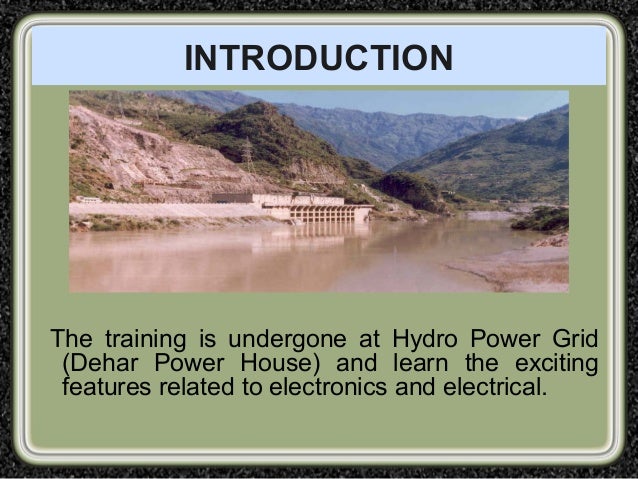 INTRODUCTION

The training is undergone at Hydro Power Grid (Dehar Power House) and learn the exciting features related to electronics and electrical.